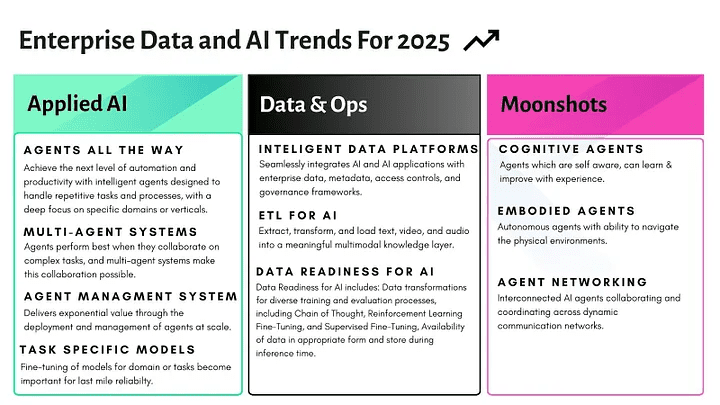 Enterprise Data and AI Trends For 2025

Applied AI

AGENTS ALL THE WAY
Achieve the next level of automation and productivity with intelligent agents designed to handle repetitive tasks and processes, with a deep focus on specific domains or verticals.

MULTI-AGENT SYSTEMS
Agents perform best when they collaborate on complex tasks, and multi-agent systems make this collaboration possible.

AGENT MANAGMENT SYSTEM
Delivers exponential value through the deployment and management of agents at scale.

TASK SPECIFIC MODELS
Fine-tuning of models for domain or tasks become important for last mile reliabilty.

Data & Ops

INTELIGENT DATA PLATFORMS
Seamlessly integrates AI and AI applications with enterprise data, metadata, access controls, and governance frameworks.

ETL FOR AI
Extract, transform, and load text, video, and audio into a meaningful multimodal knowledge layer.

DATA READINESS FOR AI
Data Readiness for AI includes: Data transformations for diverse training and evaluation processes, including Chain of Thought, Reinforcement Learning Fine-Tuning, and Supervised Fine-Tuning, Availability of data in appropriate form and store during inference time.

Moonshots

COGNITIVE AGENTS
Agents which are self aware, can learn & improve with experience.

EMBODIED AGENTS
Autonomous agents with ability to navigate the physical environments.

AGENT NETWORKING
Interconnected AI agents collaborating and coordinating across dynamic communication networks.